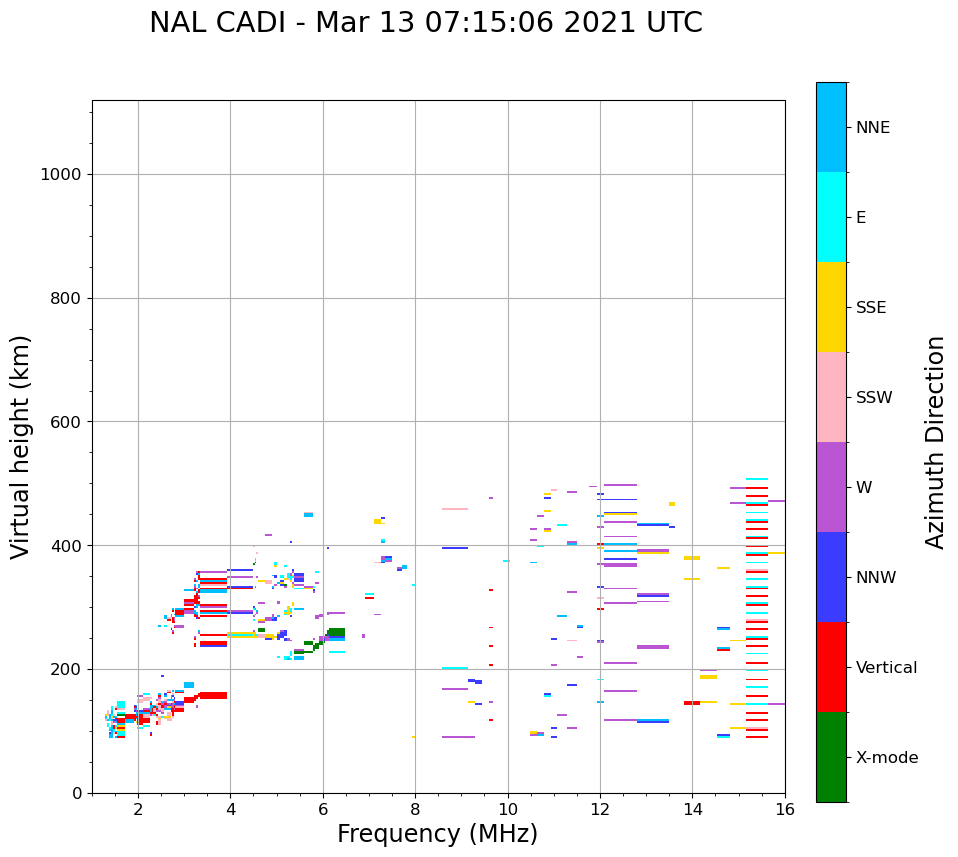 NAL CADI - Mar 13 07:15:06 2021 UTC

Virtual height (km)

1000
800
600
400
200
0

2
4
6
8
10
12
14
16

Frequency (MHz)

NNE
E
SSE
SSW
W
NNW
Vertical
X-mode

Azimuth Direction